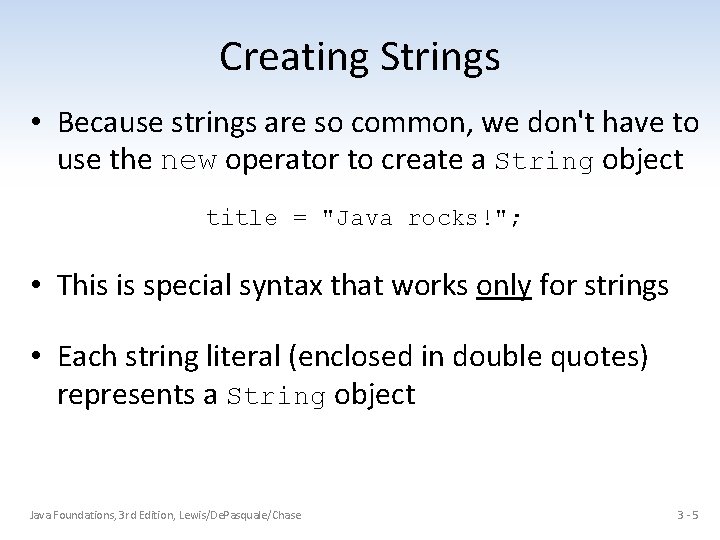 Creating Strings

• Because strings are so common, we don't have to use the new operator to create a String object

title = "Java rocks!";

• This is special syntax that works only for strings

• Each string literal (enclosed in double quotes) represents a String object

Java Foundations, 3rd Edition, Lewis/DePasquale/Chase

3 - 5